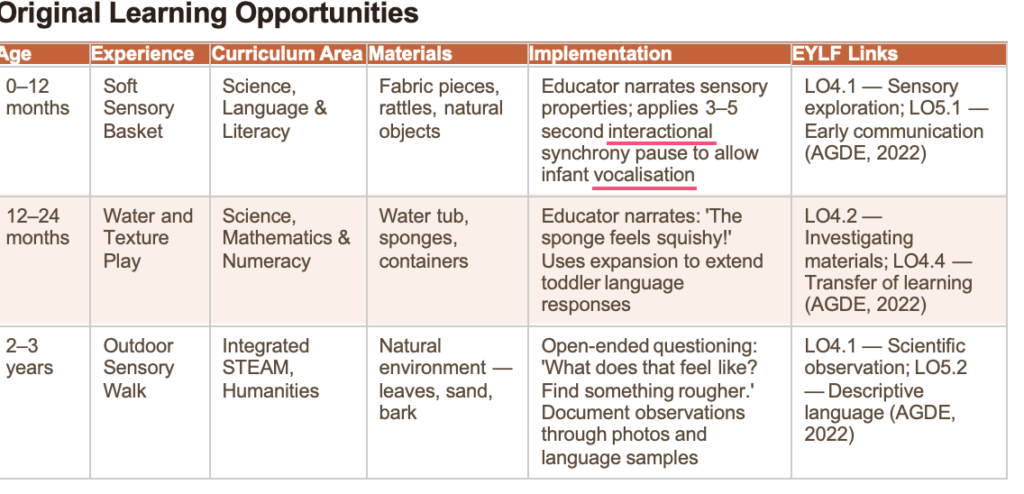 Original Learning Opportunities

| Age | Experience | Curriculum Area | Materials | Implementation | EYLF Links |
|---|---|---|---|---|---|
| 0–12 months | Soft Sensory Basket | Science, Language & Literacy | Fabric pieces, rattles, natural objects | Educator narrates sensory properties; applies 3–5 second interactional synchrony pause to allow infant vocalisation | LO4.1 — Sensory exploration; LO5.1 — Early communication (AGDE, 2022) |
| 12–24 months | Water and Texture Play | Science, Mathematics & Numeracy | Water tub, sponges, containers | Educator narrates: 'The sponge feels squishy!' Uses expansion to extend toddler language responses | LO4.2 — Investigating materials; LO4.4 — Transfer of learning (AGDE, 2022) |
| 2–3 years | Outdoor Sensory Walk | Integrated STEAM, Humanities | Natural environment — leaves, sand, bark | Open-ended questioning: 'What does that feel like? Find something rougher.' Document observations through photos and language samples | LO4.1 — Scientific observation; LO5.2 — Descriptive language (AGDE, 2022) |